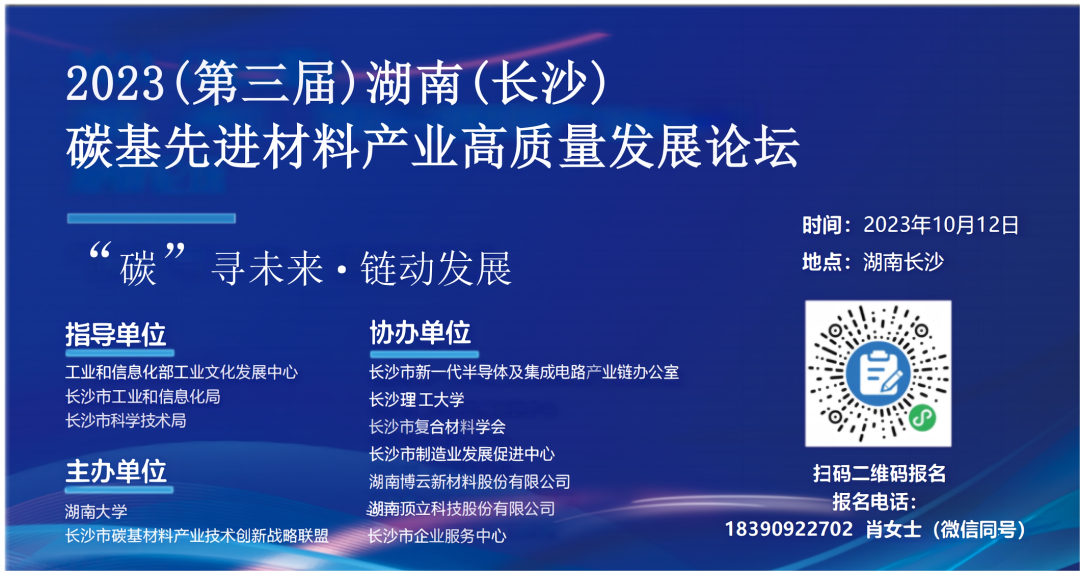 2023(第三届)湖南(长沙)
碳基先进材料产业高质量发展论坛

“碳”寻未来·链动发展

指导单位
工业和信息化部工业文化发展中心
长沙市工业和信息化局
长沙市科学技术局

主办单位
湖南大学
长沙市碳基材料产业技术创新战略联盟

协办单位
长沙市新一代半导体及集成电路产业链办公室
长沙理工大学
长沙市复合材料学会
长沙市制造业发展促进中心
湖南博云新材料股份有限公司
湖南顶立科技股份有限公司
长沙市企业服务中心

时间：2023年10月12日
地点：湖南长沙

扫码二维码报名
报名电话：
18390922702 肖女士（微信同号）